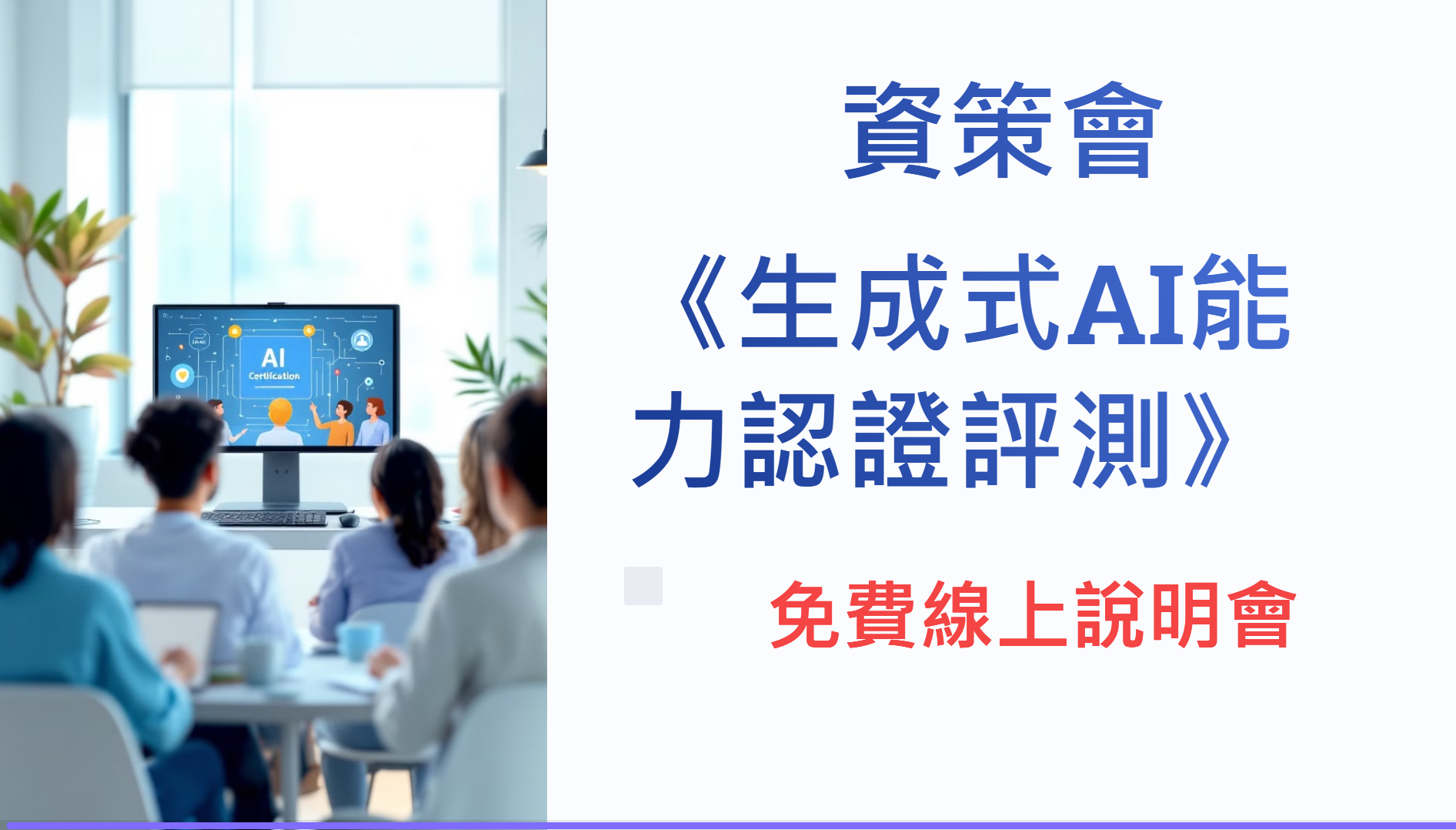 AI
Certification

資策會

《生成式AI能力認證評測》

免費線上說明會